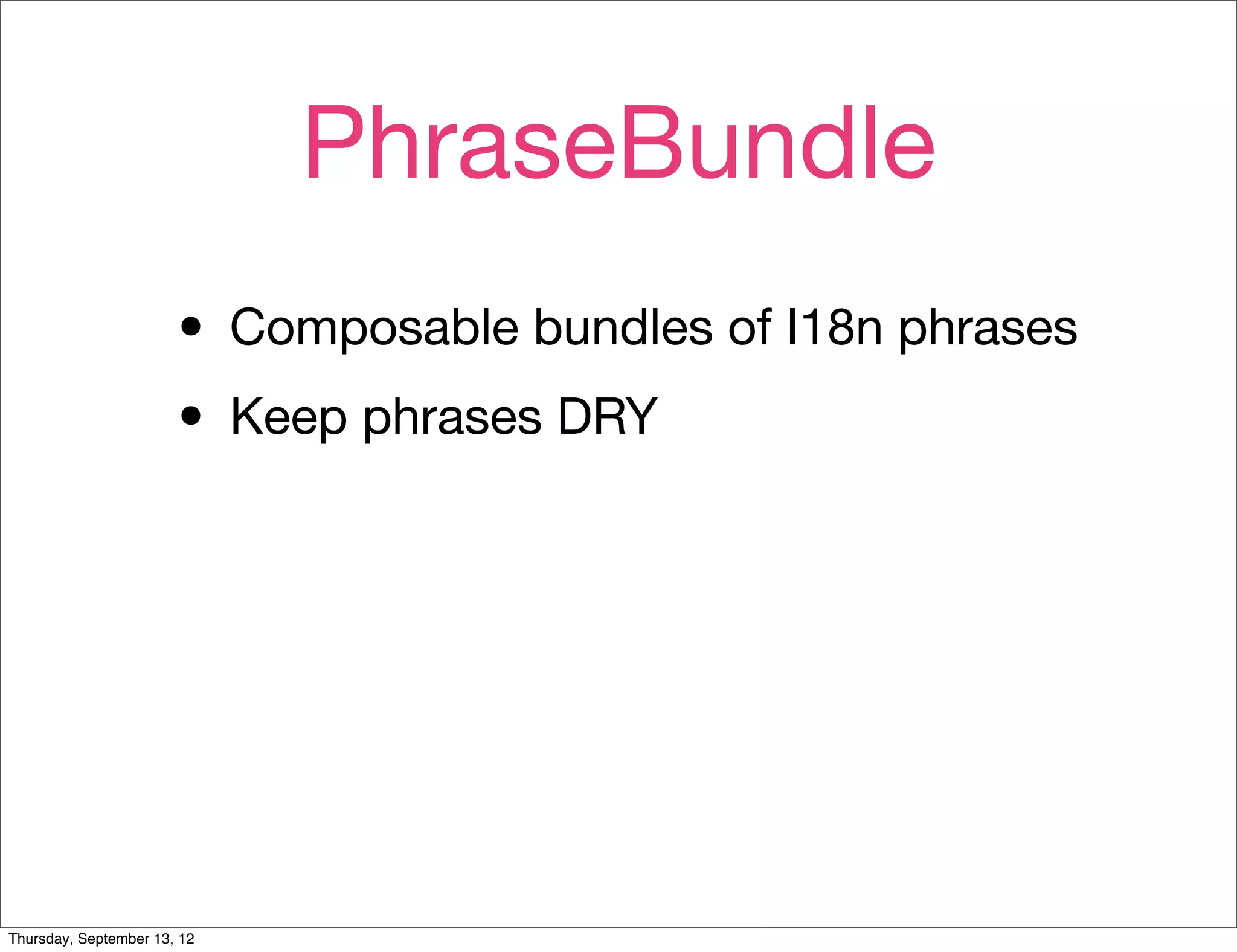 PhraseBundle

• Composable bundles of I18n phrases
• Keep phrases DRY

Thursday, September 13, 12